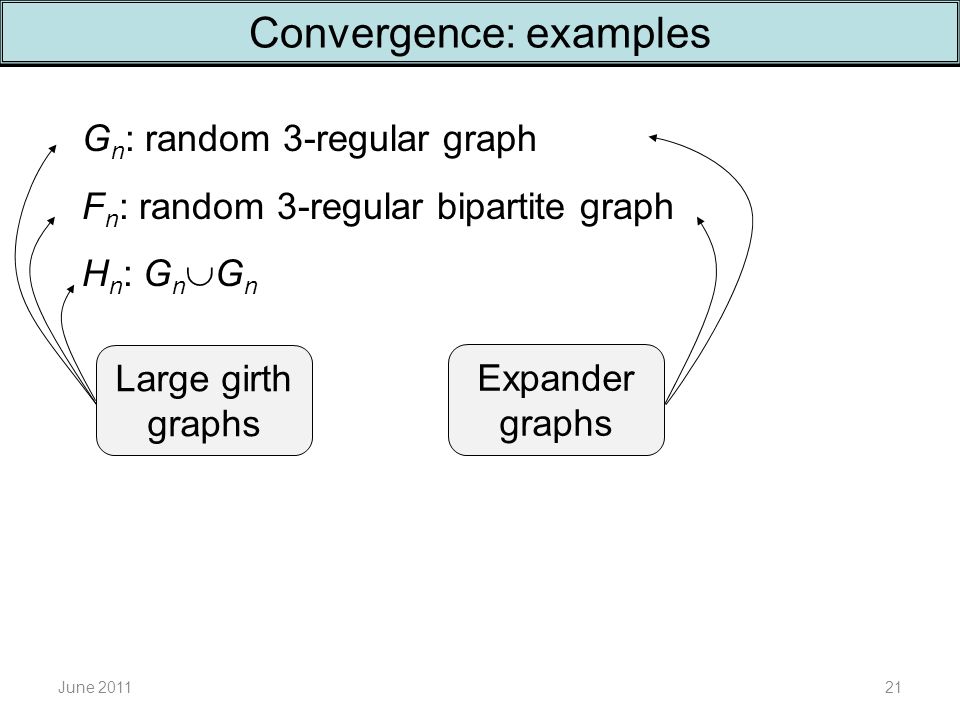 Convergence: examples

$G_n$: random 3-regular graph

$F_n$: random 3-regular bipartite graph

$H_n$: $G_n \cup G_n$

Large girth graphs

Expander graphs

June 2011

21